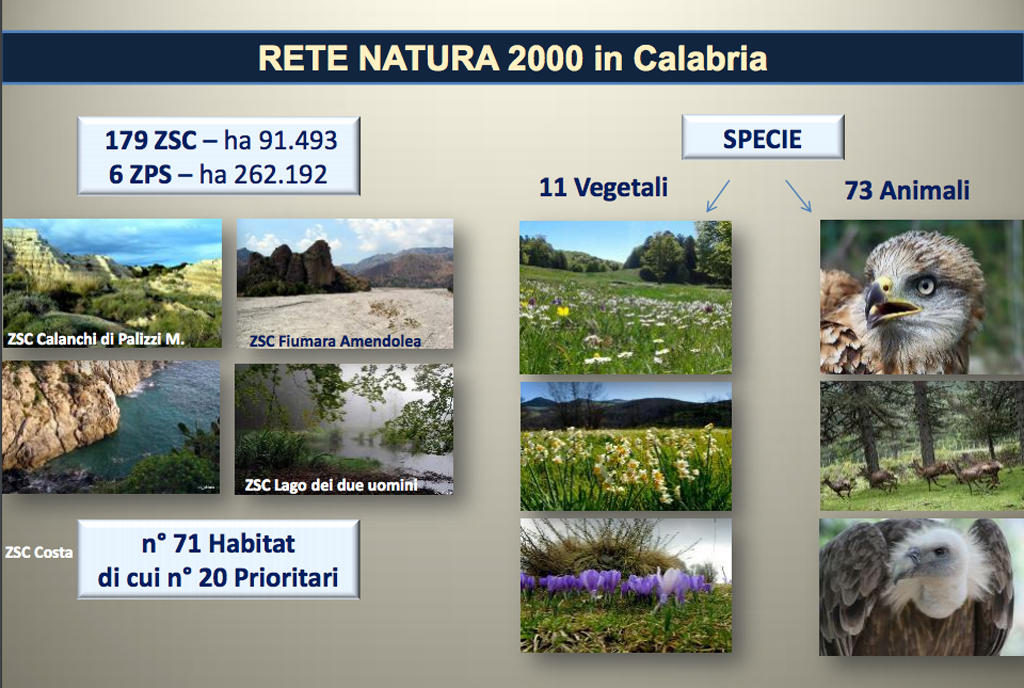 RETE NATURA 2000 in Calabria

179 ZSC – ha 91.493
6 ZPS – ha 262.192

ZSC Calanchi di Palizzi M.

ZSC Fiumara Amendolea

ZSC Lago dei due uomini

ZSC Costa

n° 71 Habitat
di cui n° 20 Prioritari

SPECIE

11 Vegetali

73 Animali